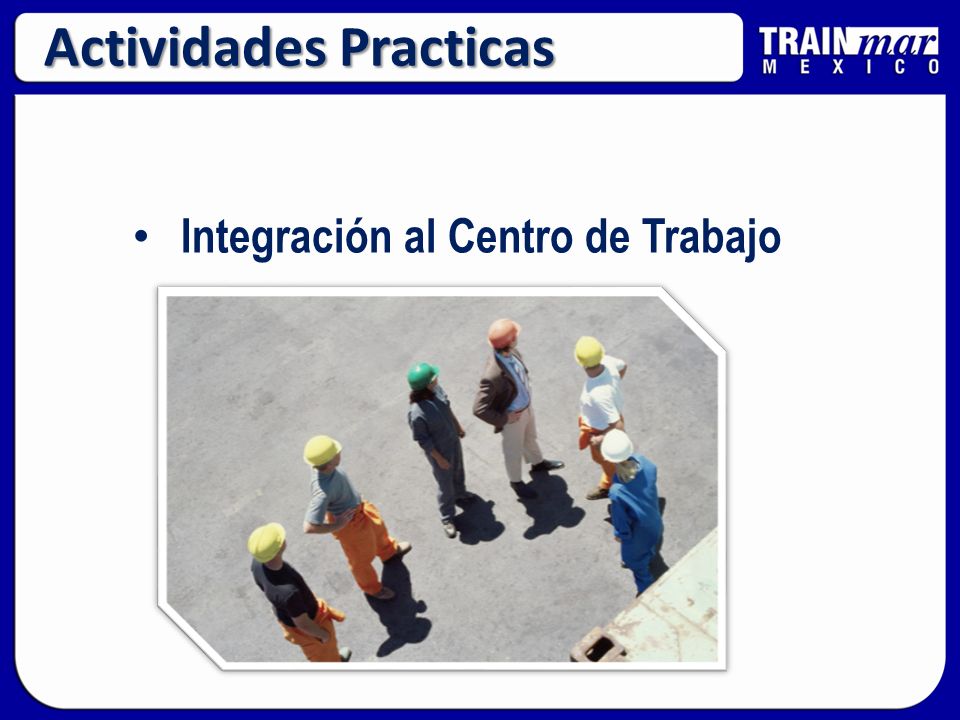 Actividades Practicas

TRAINmar
MEXICO

• Integración al Centro de Trabajo